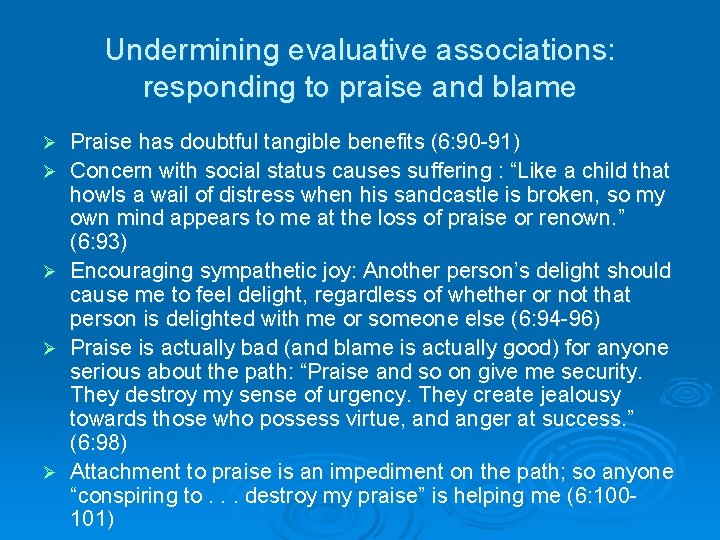 Undermining evaluative associations: responding to praise and blame

➢ Praise has doubtful tangible benefits (6:90-91)

➢ Concern with social status causes suffering : “Like a child that howls a wail of distress when his sandcastle is broken, so my own mind appears to me at the loss of praise or renown.” (6:93)

➢ Encouraging sympathetic joy: Another person’s delight should cause me to feel delight, regardless of whether or not that person is delighted with me or someone else (6:94-96)

➢ Praise is actually bad (and blame is actually good) for anyone serious about the path: “Praise and so on give me security. They destroy my sense of urgency. They create jealousy towards those who possess virtue, and anger at success.” (6:98)

➢ Attachment to praise is an impediment on the path; so anyone “conspiring to . . . destroy my praise” is helping me (6:100-101)